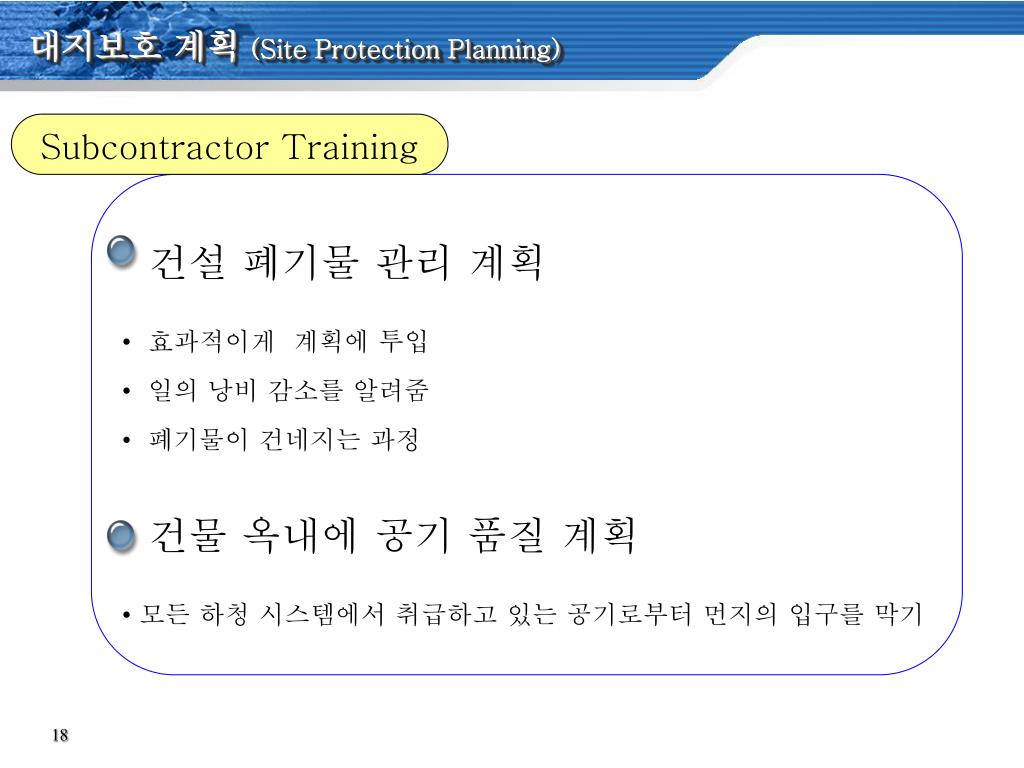 대지보호 계획 (Site Protection Planning)

Subcontractor Training

건설 폐기물 관리 계획

• 효과적이게 계획에 투입

• 일의 낭비 감소를 알려줌

• 폐기물이 건네지는 과정

건물 옥내에 공기 품질 계획

• 모든 하청 시스템에서 취급하고 있는 공기로부터 먼지의 입구를 막기

18